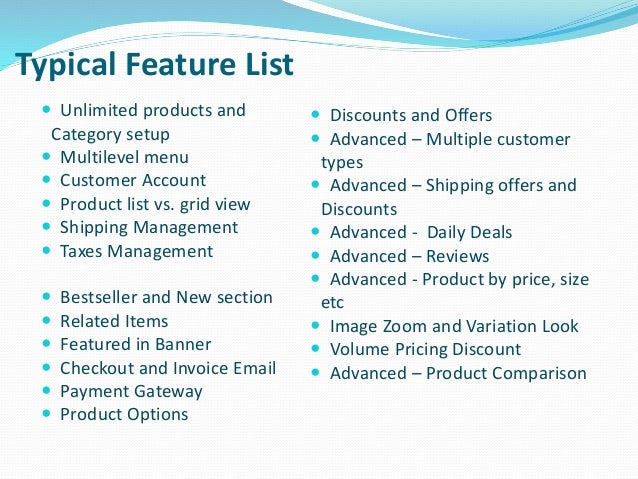 Typical Feature List

- Unlimited products and Category setup
- Multilevel menu
- Customer Account
- Product list vs. grid view
- Shipping Management
- Taxes Management

- Bestseller and New section
- Related Items
- Featured in Banner
- Checkout and Invoice Email
- Payment Gateway
- Product Options

- Discounts and Offers
- Advanced – Multiple customer types
- Advanced – Shipping offers and Discounts
- Advanced - Daily Deals
- Advanced – Reviews
- Advanced - Product by price, size etc
- Image Zoom and Variation Look
- Volume Pricing Discount
- Advanced – Product Comparison